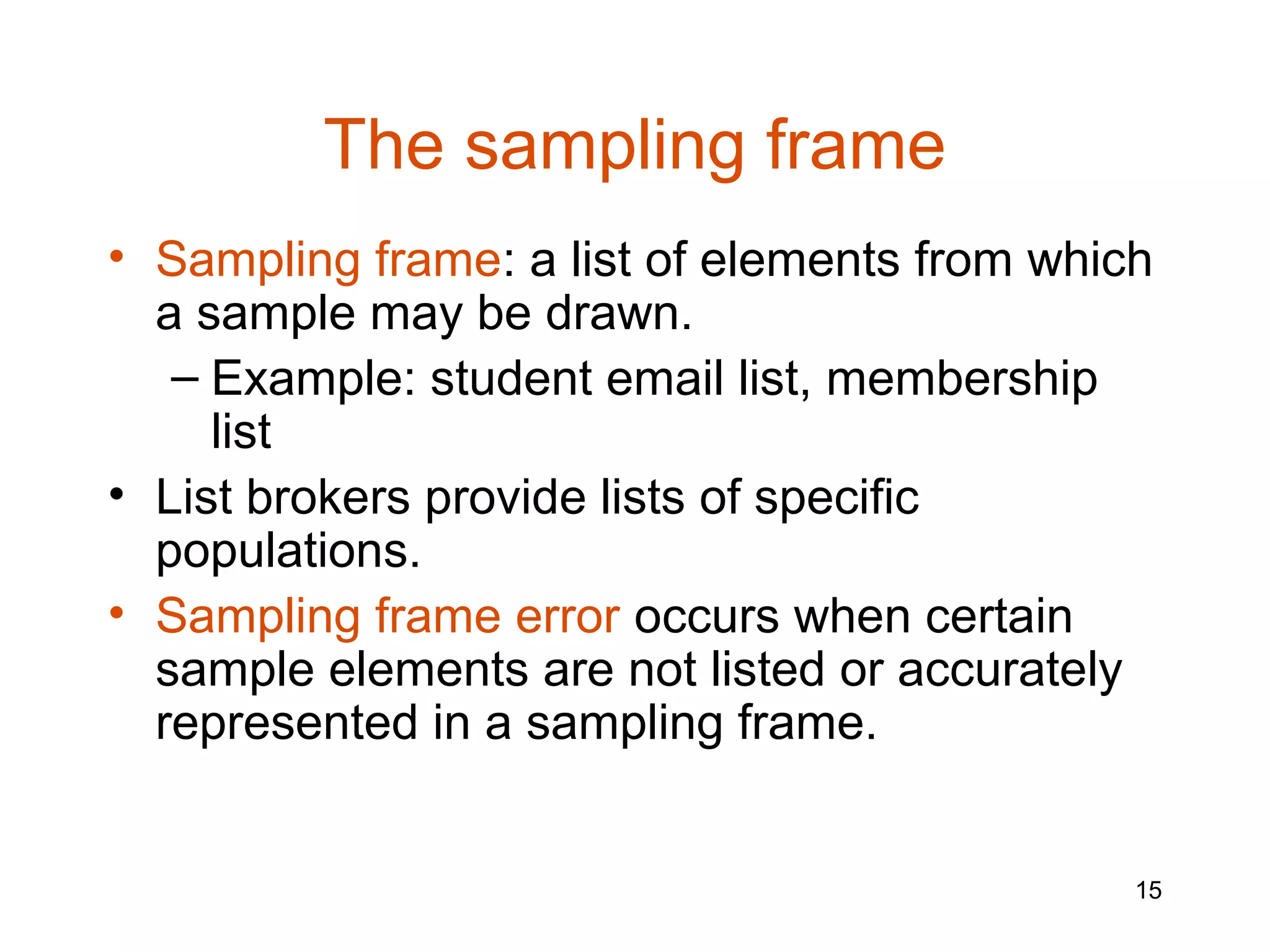 The sampling frame

• Sampling frame: a list of elements from which a sample may be drawn.
  – Example: student email list, membership list
• List brokers provide lists of specific populations.
• Sampling frame error occurs when certain sample elements are not listed or accurately represented in a sampling frame.

15